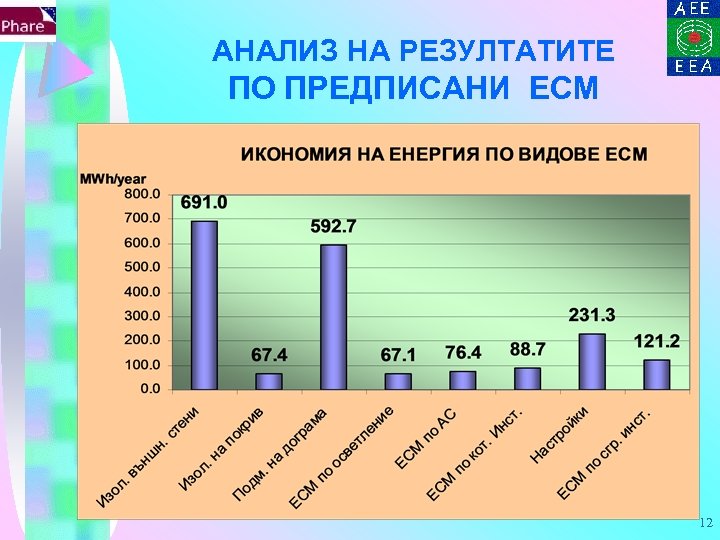 Phare

AEE
EEA

АНАЛИЗ НА РЕЗУЛТАТИТЕ ПО ПРЕДПИСАНИ ЕСМ

ИКОНОМИЯ НА ЕНЕРГИЯ ПО ВИДОВЕ ЕСМ

MWh/year

800.0
700.0
600.0
500.0
400.0
300.0
200.0
100.0
0.0

691.0
67.4
592.7
67.1
76.4
88.7
231.3
121.2

Изол. външн. стени
Изол. на покрив
Подм. на дограма
ЕСМ по осветление
ЕСМ по АС
ЕСМ по кот. Инст.
Настройки
ЕСМ по сгр. инст.

12